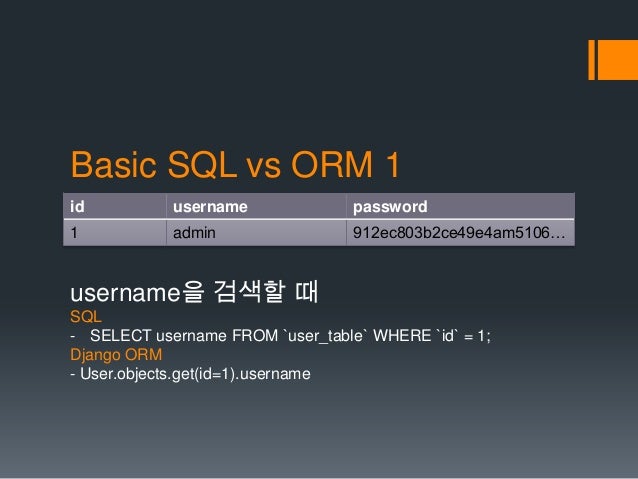 Basic SQL vs ORM 1

| id | username | password |
|---|---|---|
| 1 | admin | 912ec803b2ce49e4am5106… |

username을 검색할 때
SQL
- SELECT username FROM `user_table` WHERE `id` = 1;
Django ORM
- User.objects.get(id=1).username